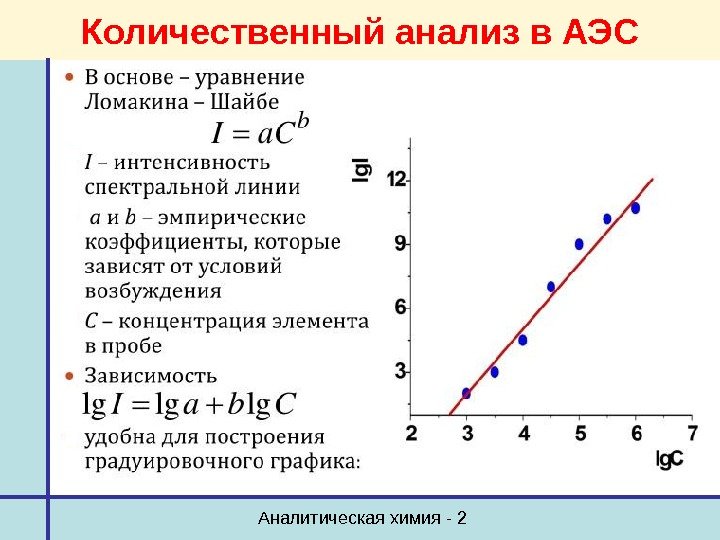 Количественный анализ в АЭС

• В основе – уравнение Ломакина – Шайбе
$I = aC^b$
$I$ – интенсивность спектральной линии
$a$ и $b$ – эмпирические коэффициенты, которые зависят от условий возбуждения
$C$ – концентрация элемента в пробе

• Зависимость
$\lg I = \lg a + b \lg C$
удобна для построения градуировочного графика:

lgI
12
9
6
3
2
3
4
5
6
7
lgC

Аналитическая химия - 2